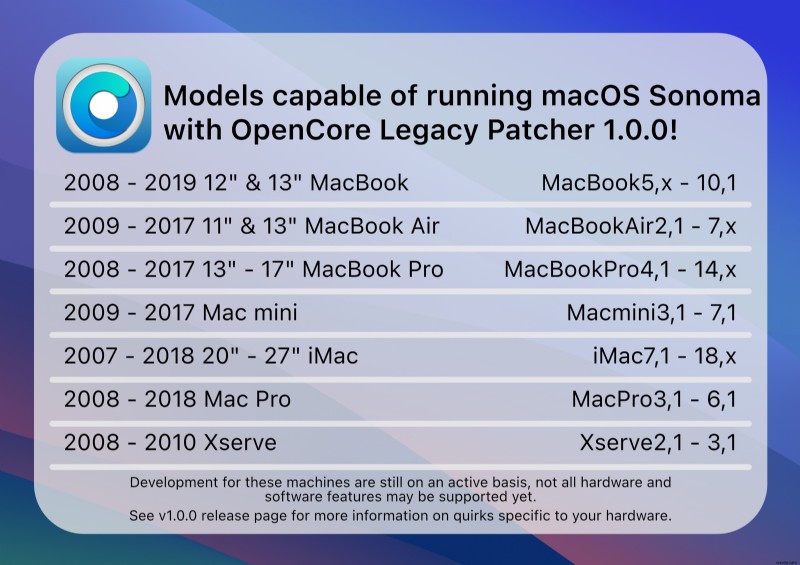 Models capable of running macOS Sonoma with OpenCore Legacy Patcher 1.0.0!

| | |
|---|---|
| 2008 - 2019 12" & 13" MacBook | MacBook5,x - 10,1 |
| 2009 - 2017 11" & 13" MacBook Air | MacBookAir2,1 - 7,x |
| 2008 - 2017 13" - 17" MacBook Pro | MacBookPro4,1 - 14,x |
| 2009 - 2017 Mac mini | Macmini3,1 - 7,1 |
| 2007 - 2018 20" - 27" iMac | iMac7,1 - 18,x |
| 2008 - 2018 Mac Pro | MacPro3,1 - 6,1 |
| 2008 - 2010 Xserve | Xserve2,1 - 3,1 |

Development for these machines are still on an active basis, not all hardware and software features may be supported yet.

See v1.0.0 release page for more information on quirks specific to your hardware.